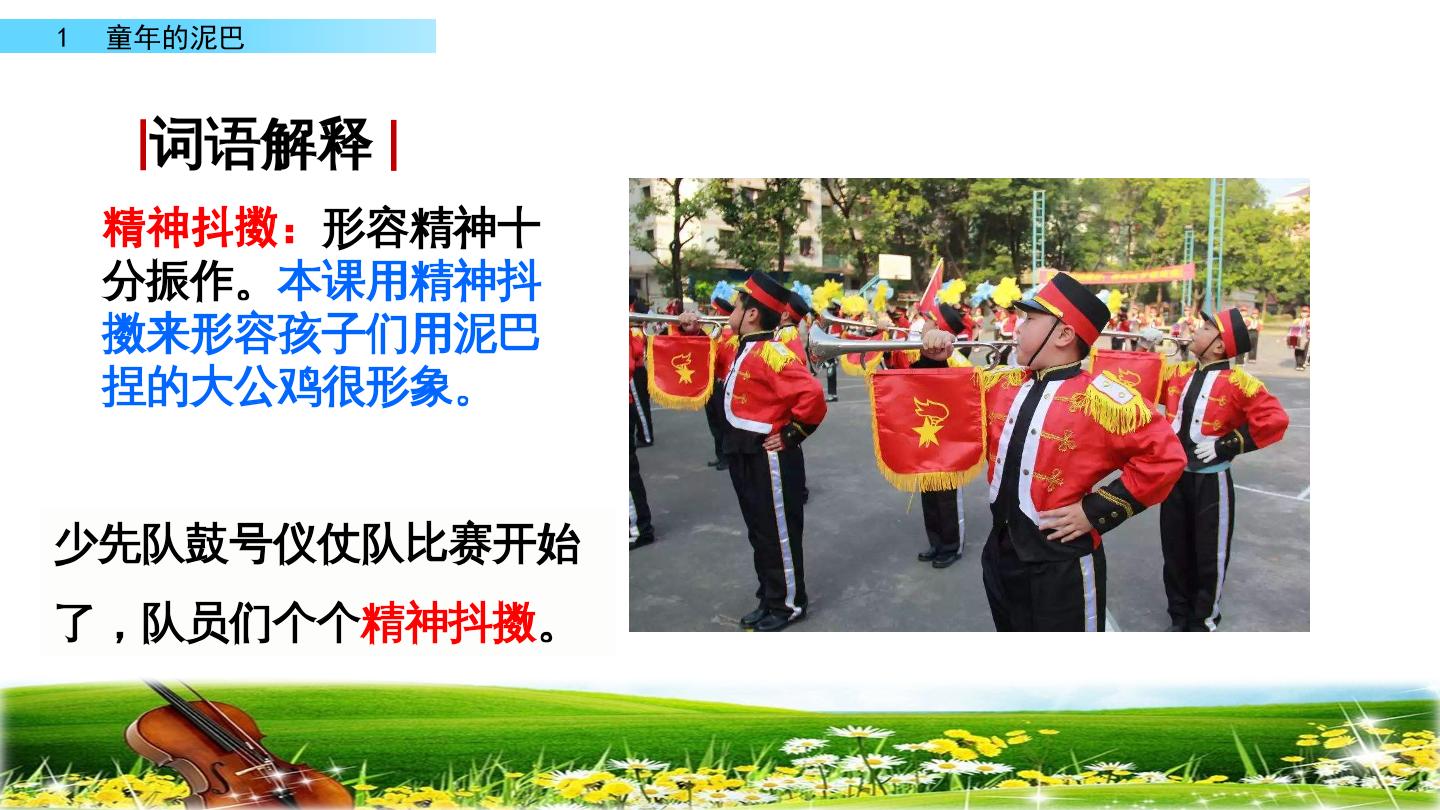 1 童年的泥巴

词语解释

精神抖擞：形容精神十分振作。本课用精神抖擞来形容孩子们用泥巴捏的大公鸡很形象。

少先队鼓号仪仗队比赛开始了，队员们个个精神抖擞。